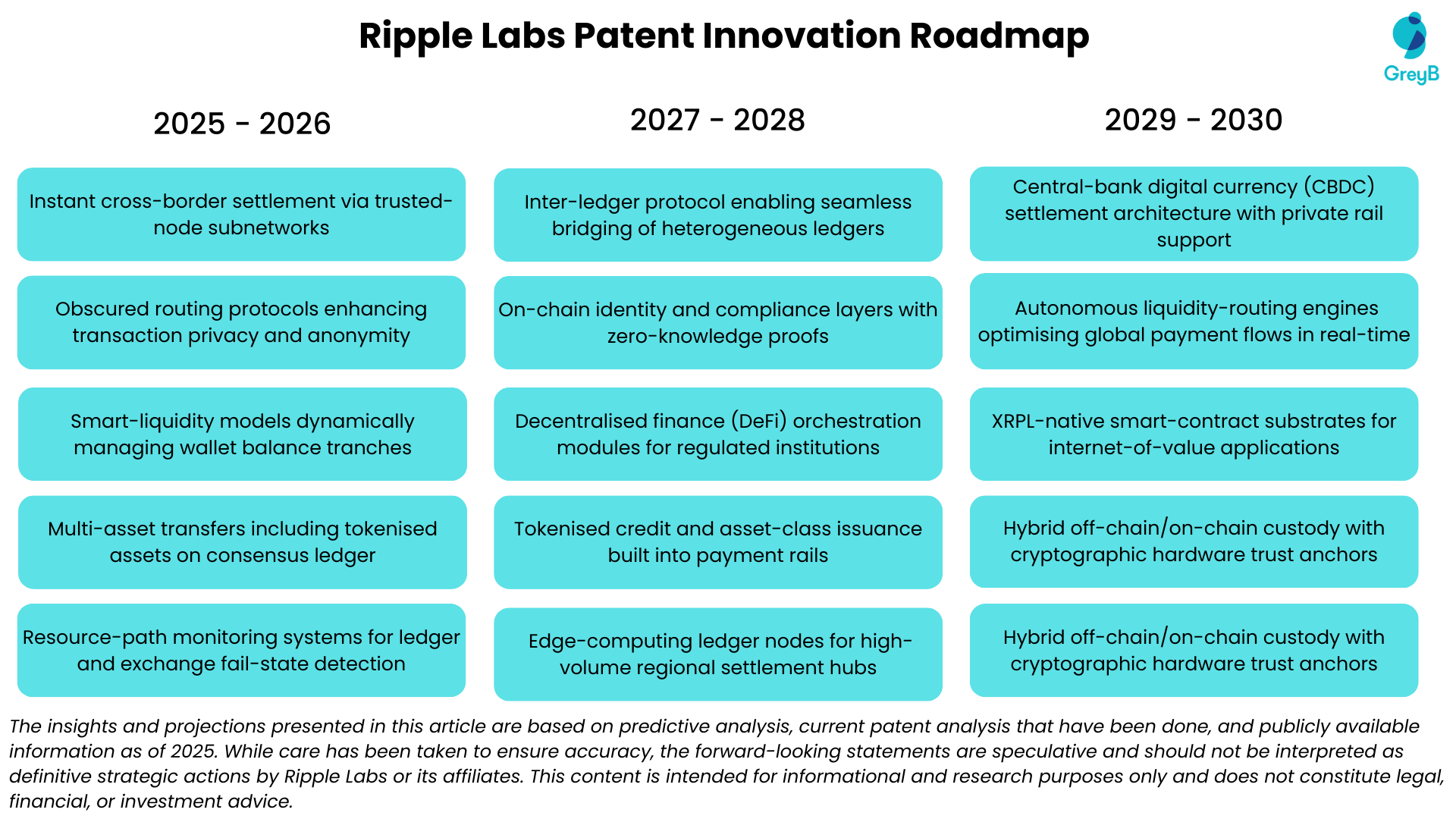 Ripple Labs Patent Innovation Roadmap

GreyB

2025 - 2026

Instant cross-border settlement via trusted-node subnetworks

Obscured routing protocols enhancing transaction privacy and anonymity

Smart-liquidity models dynamically managing wallet balance tranches

Multi-asset transfers including tokenised assets on consensus ledger

Resource-path monitoring systems for ledger and exchange fail-state detection

2027 - 2028

Inter-ledger protocol enabling seamless bridging of heterogeneous ledgers

On-chain identity and compliance layers with zero-knowledge proofs

Decentralised finance (DeFi) orchestration modules for regulated institutions

Tokenised credit and asset-class issuance built into payment rails

Edge-computing ledger nodes for high-volume regional settlement hubs

2029 - 2030

Central-bank digital currency (CBDC) settlement architecture with private rail support

Autonomous liquidity-routing engines optimising global payment flows in real-time

XRPL-native smart-contract substrates for internet-of-value applications

Hybrid off-chain/on-chain custody with cryptographic hardware trust anchors

Hybrid off-chain/on-chain custody with cryptographic hardware trust anchors

The insights and projections presented in this article are based on predictive analysis, current patent analysis that have been done, and publicly available information as of 2025. While care has been taken to ensure accuracy, the forward-looking statements are speculative and should not be interpreted as definitive strategic actions by Ripple Labs or its affiliates. This content is intended for informational and research purposes only and does not constitute legal, financial, or investment advice.